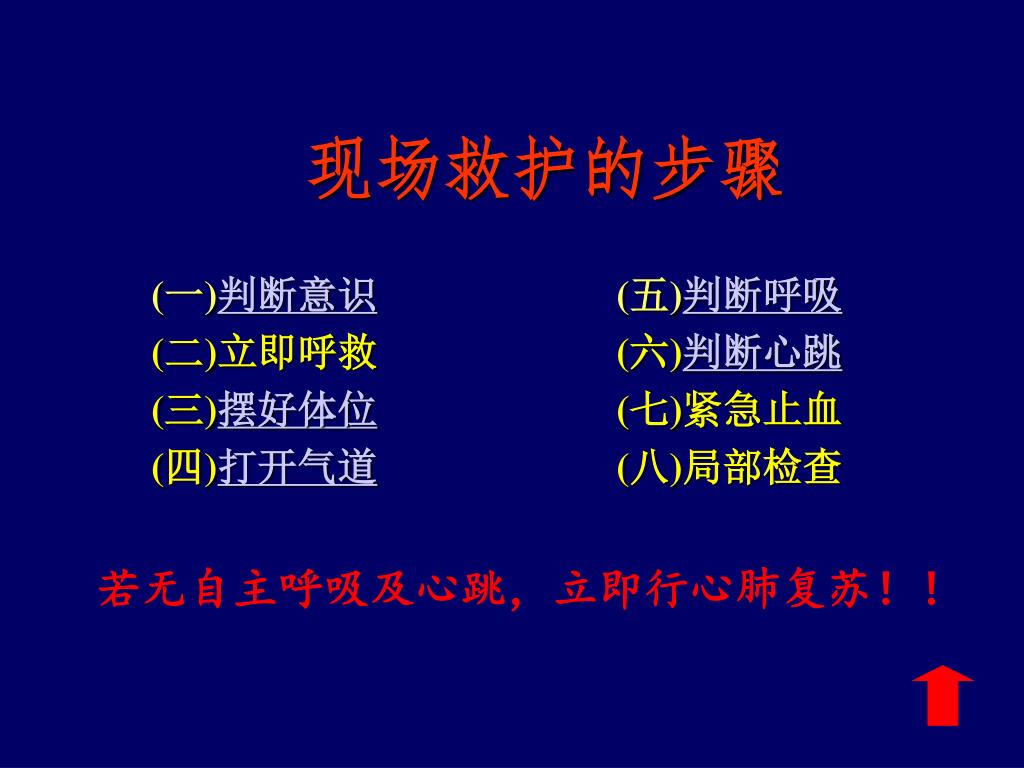 现场救护的步骤

(一)判断意识
(二)立即呼救
(三)摆好体位
(四)打开气道

(五)判断呼吸
(六)判断心跳
(七)紧急止血
(八)局部检查

若无自主呼吸及心跳，立即行心肺复苏！！